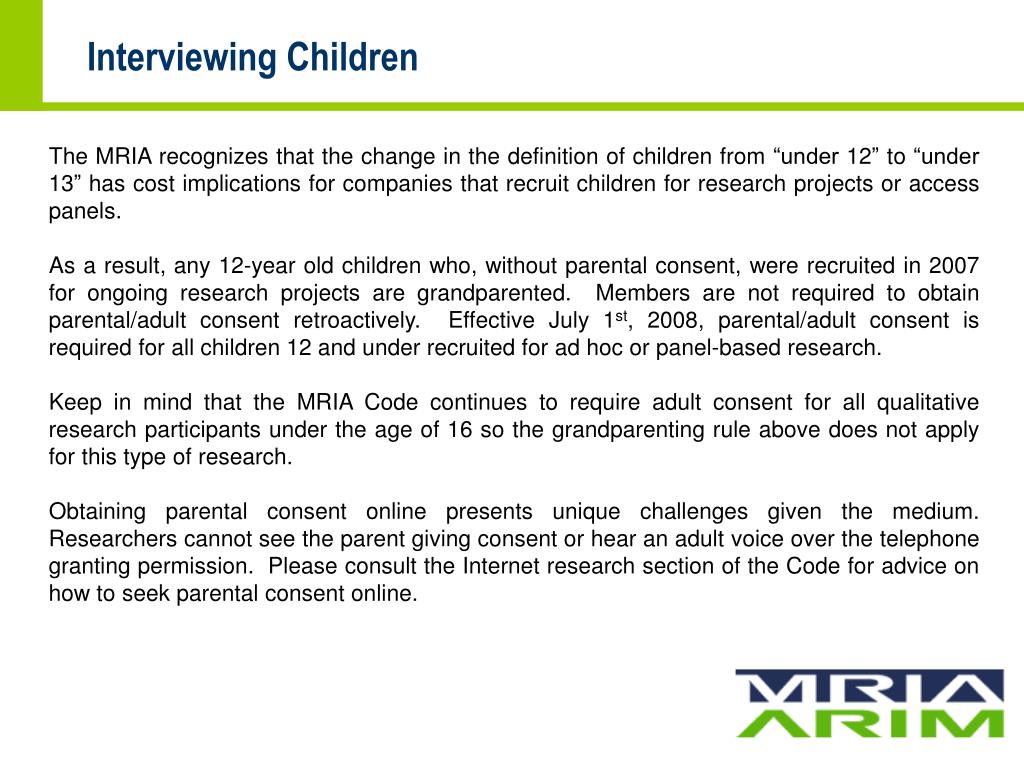 Interviewing Children

The MRIA recognizes that the change in the definition of children from “under 12” to “under 13” has cost implications for companies that recruit children for research projects or access panels.

As a result, any 12-year old children who, without parental consent, were recruited in 2007 for ongoing research projects are grandparented. Members are not required to obtain parental/adult consent retroactively. Effective July 1$^{st}$, 2008, parental/adult consent is required for all children 12 and under recruited for ad hoc or panel-based research.

Keep in mind that the MRIA Code continues to require adult consent for all qualitative research participants under the age of 16 so the grandparenting rule above does not apply for this type of research.

Obtaining parental consent online presents unique challenges given the medium. Researchers cannot see the parent giving consent or hear an adult voice over the telephone granting permission. Please consult the Internet research section of the Code for advice on how to seek parental consent online.

MRIA
ARIM